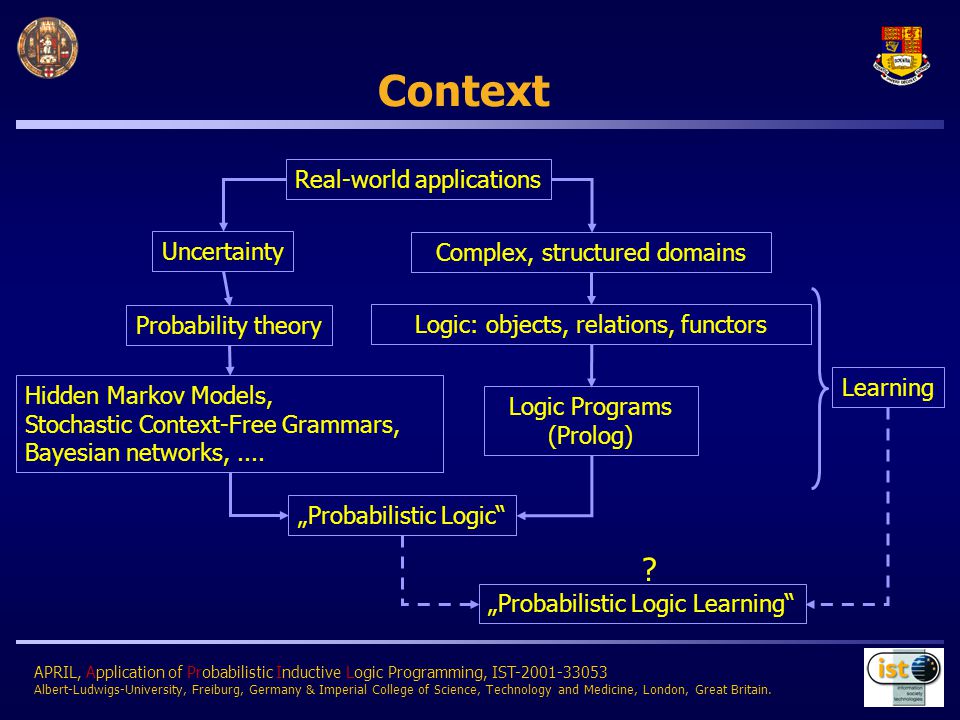 Context

Real-world applications

Uncertainty

Complex, structured domains

Probability theory

Logic: objects, relations, functors

Hidden Markov Models,
Stochastic Context-Free Grammars,
Bayesian networks, ....

Logic Programs
(Prolog)

Learning

„Probabilistic Logic“

?

„Probabilistic Logic Learning“

APRIL, Application of Probabilistic Inductive Logic Programming, IST-2001-33053
Albert-Ludwigs-University, Freiburg, Germany & Imperial College of Science, Technology and Medicine, London, Great Britain.

ist
information society technologies